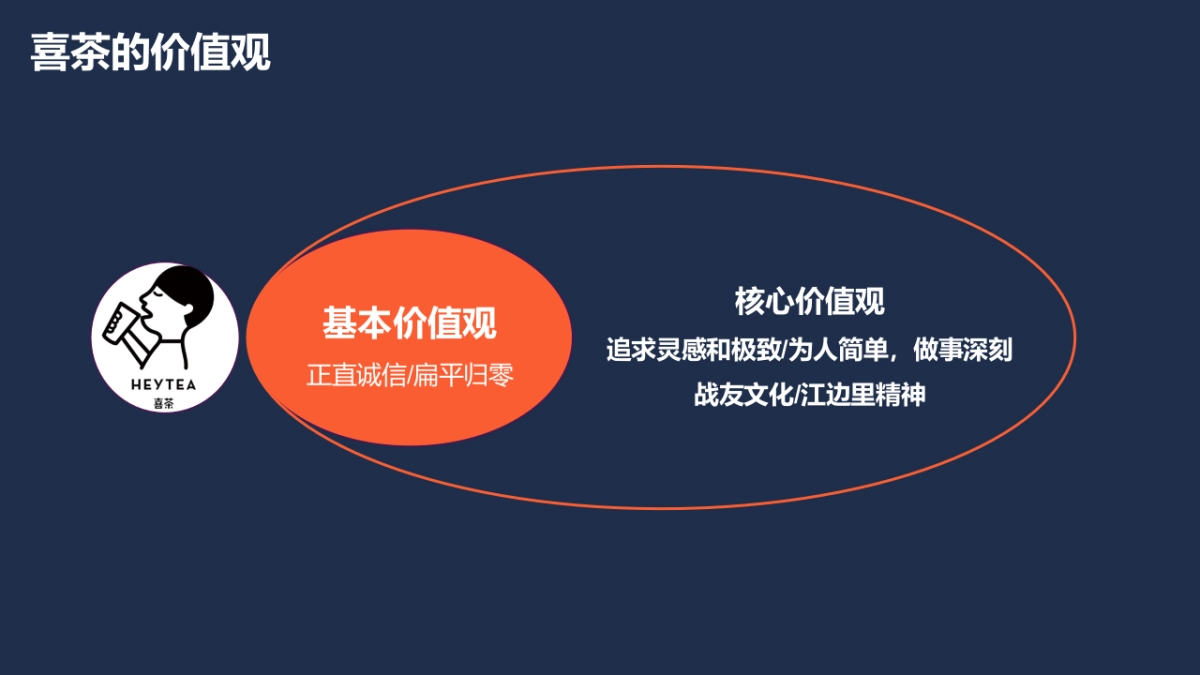 喜茶的价值观

HEYTEA
喜茶

基本价值观
正直诚信/扁平归零

核心价值观
追求灵感和极致/为人简单，做事深刻
战友文化/江边里精神